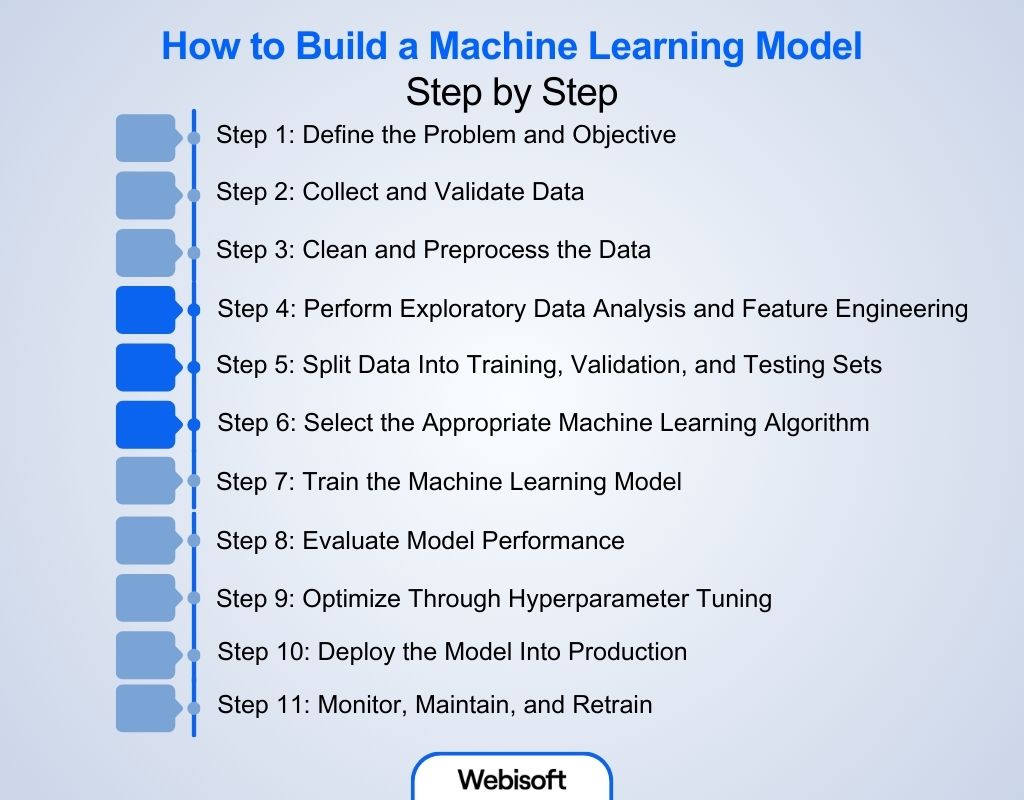 How to Build a Machine Learning Model
Step by Step

Step 1: Define the Problem and Objective
Step 2: Collect and Validate Data
Step 3: Clean and Preprocess the Data
Step 4: Perform Exploratory Data Analysis and Feature Engineering
Step 5: Split Data Into Training, Validation, and Testing Sets
Step 6: Select the Appropriate Machine Learning Algorithm
Step 7: Train the Machine Learning Model
Step 8: Evaluate Model Performance
Step 9: Optimize Through Hyperparameter Tuning
Step 10: Deploy the Model Into Production
Step 11: Monitor, Maintain, and Retrain

Webisoft